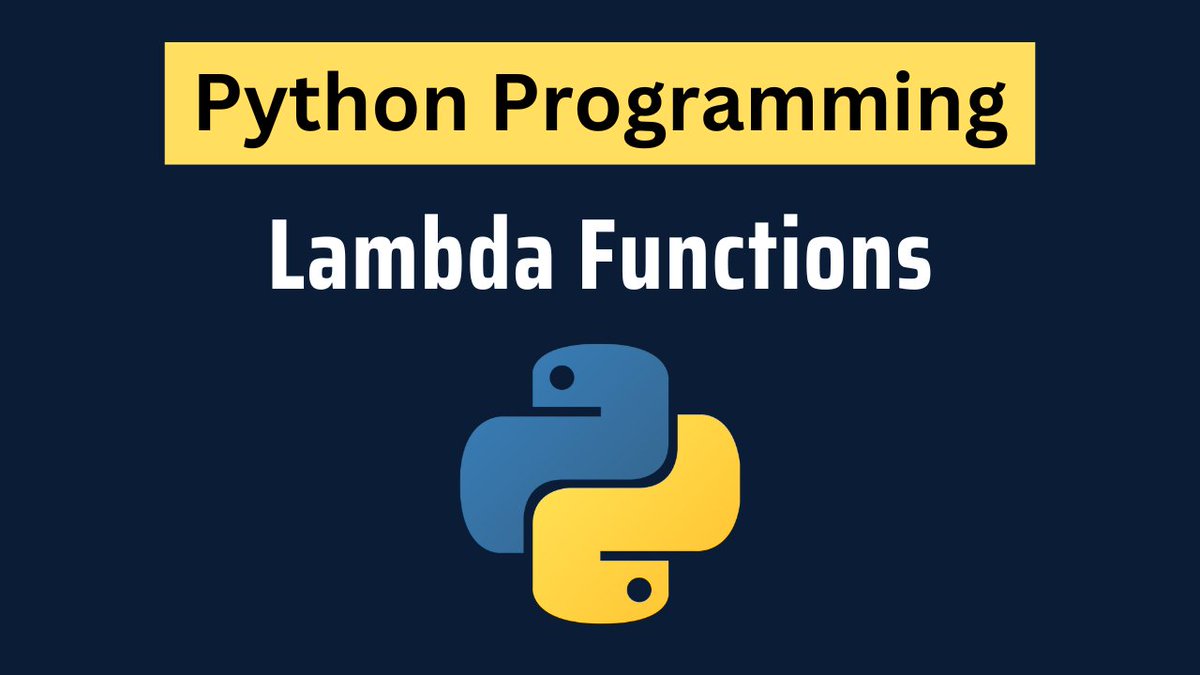 Python Programming

Lambda Functions